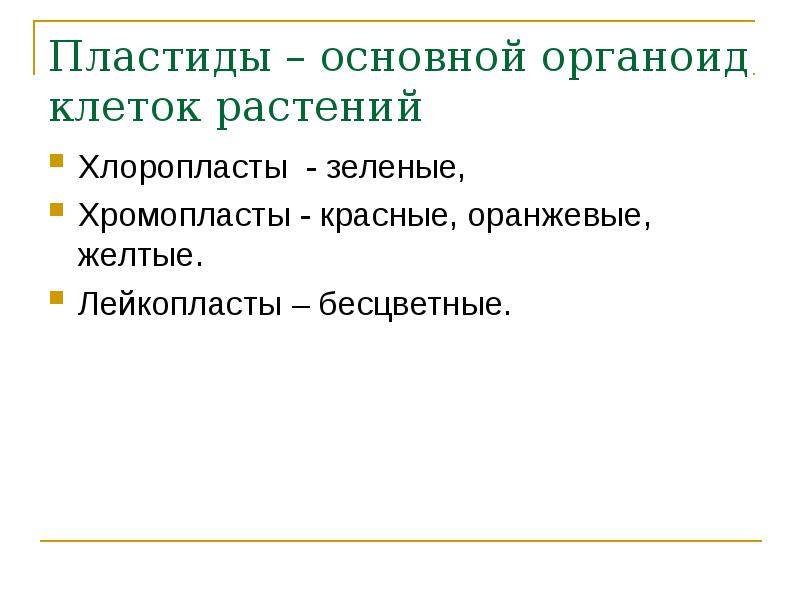 Пластиды – основной органоид клеток растений

Хлоропласты  - зеленые,

Хромопласты - красные, оранжевые, желтые.

Лейкопласты – бесцветные.